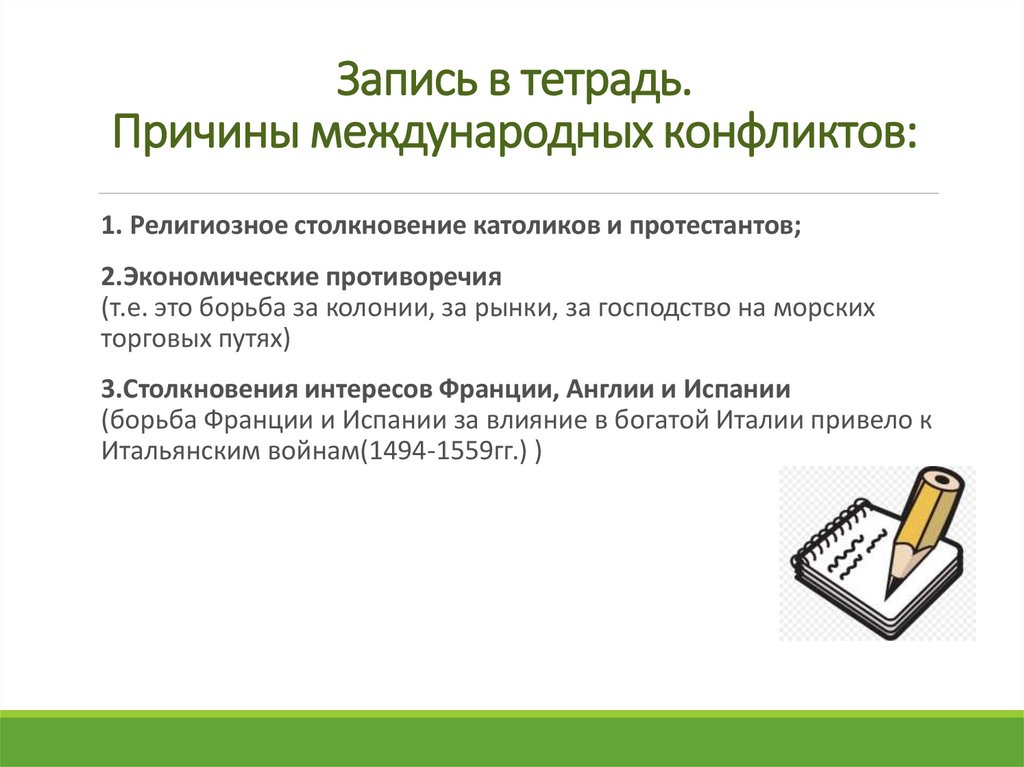 Запись в тетрадь.
Причины международных конфликтов:

1. Религиозное столкновение католиков и протестантов;

2.Экономические противоречия
(т.е. это борьба за колонии, за рынки, за господство на морских торговых путях)

3.Столкновения интересов Франции, Англии и Испании
(борьба Франции и Испании за влияние в богатой Италии привело к Итальянским войнам(1494-1559гг.) )